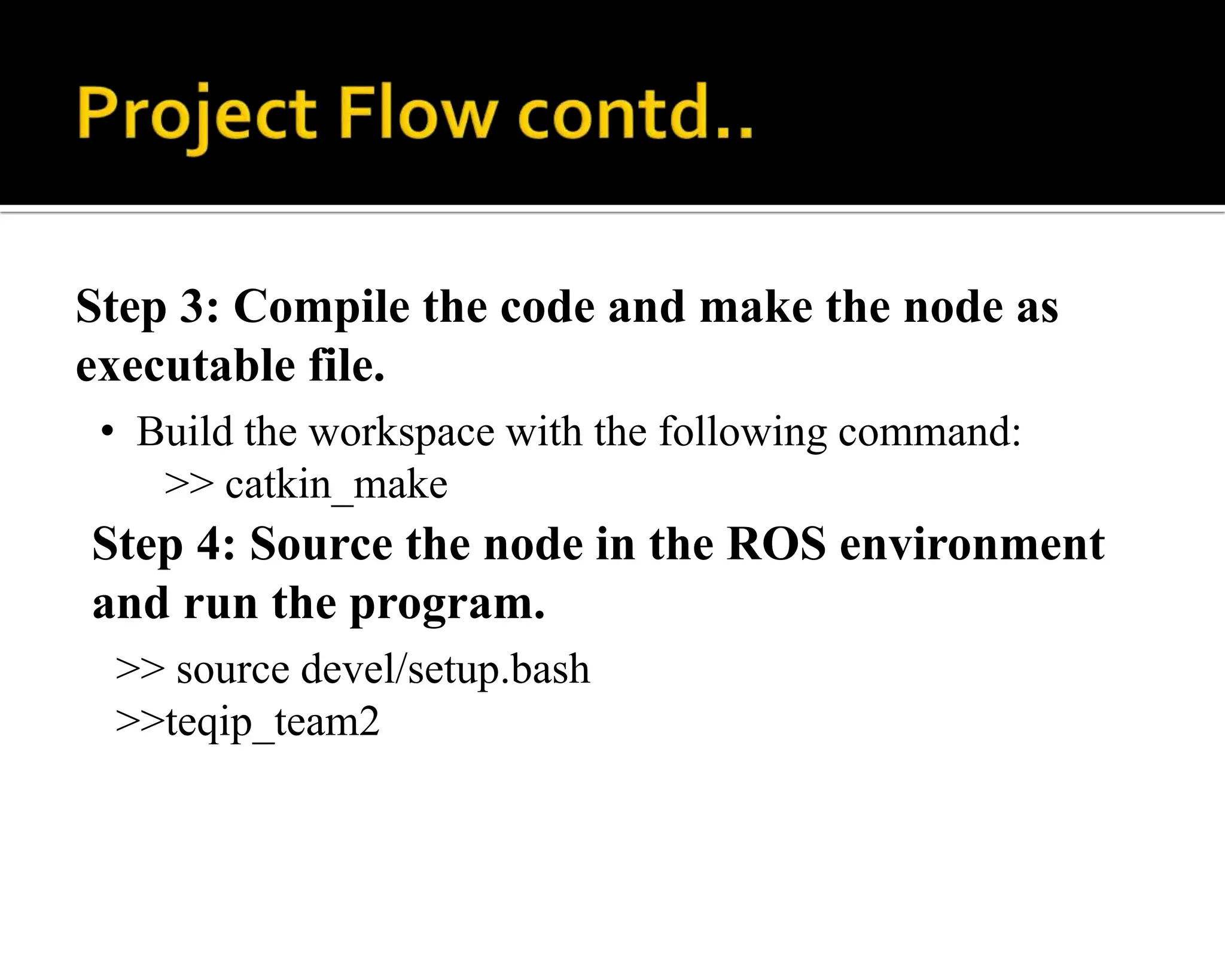 Project Flow contd..

Step 3: Compile the code and make the node as executable file.

• Build the workspace with the following command:
>> catkin_make

Step 4: Source the node in the ROS environment and run the program.

>> source devel/setup.bash
>>teqip_team2